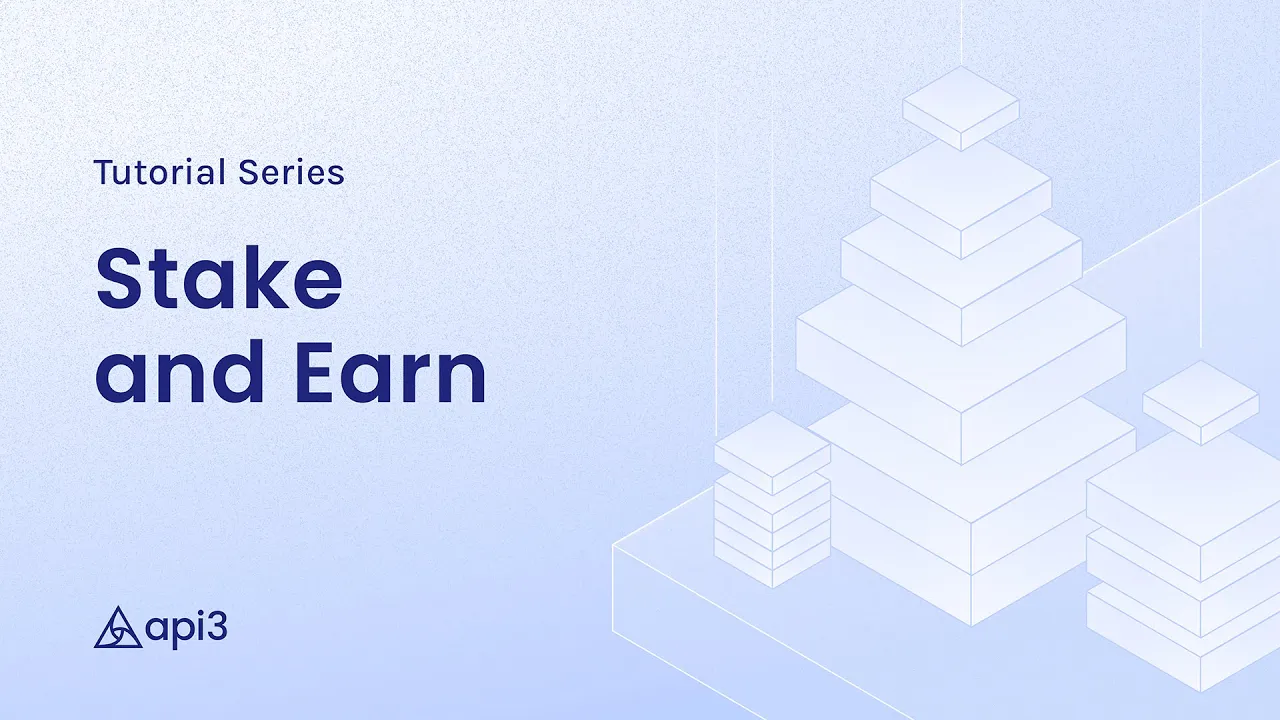 Tutorial Series

Stake and Earn

api3